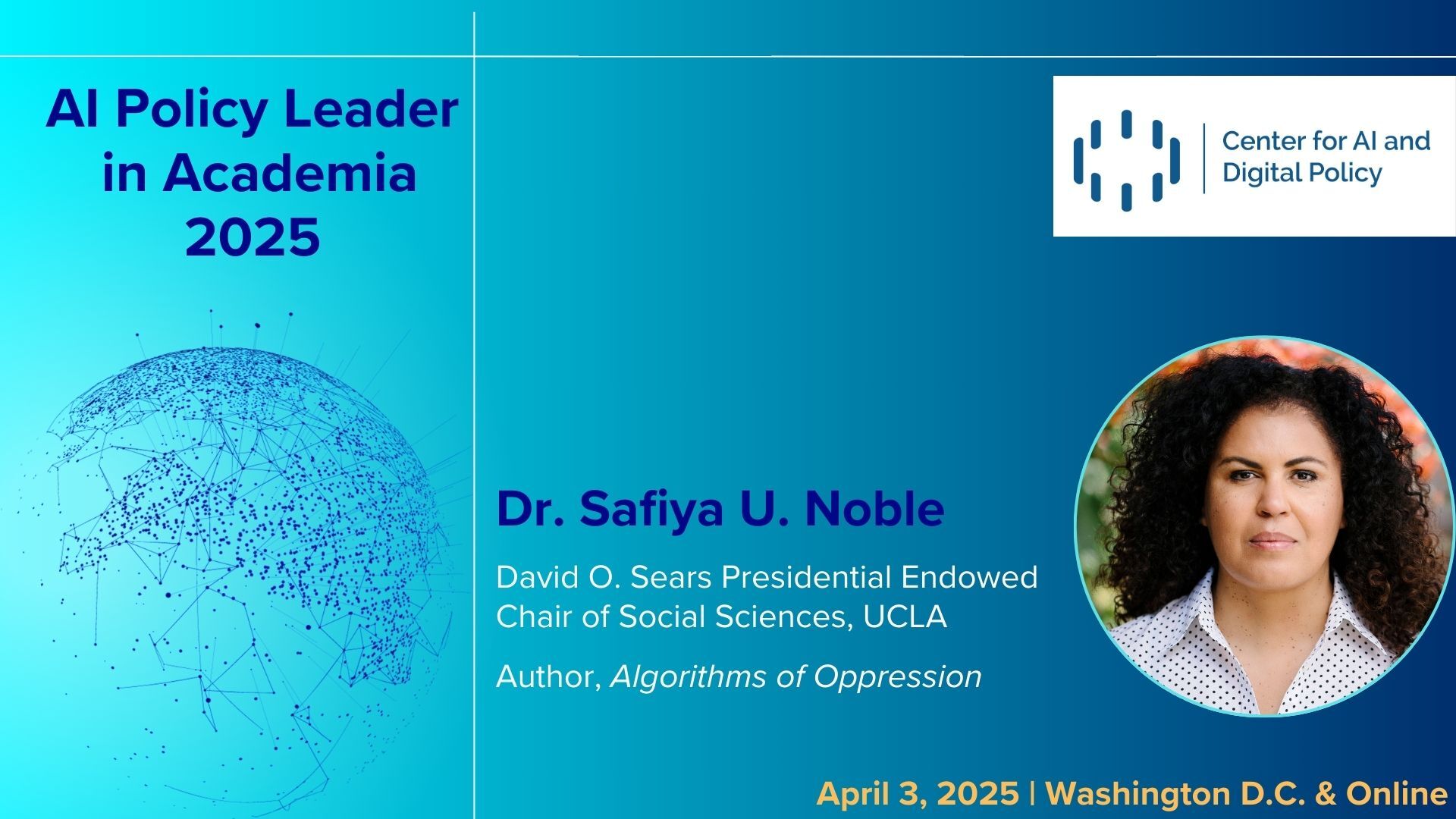 AI Policy Leader in Academia 2025

Center for AI and Digital Policy

Dr. Safiya U. Noble

David O. Sears Presidential Endowed Chair of Social Sciences, UCLA

Author, Algorithms of Oppression

April 3, 2025 | Washington D.C. & Online